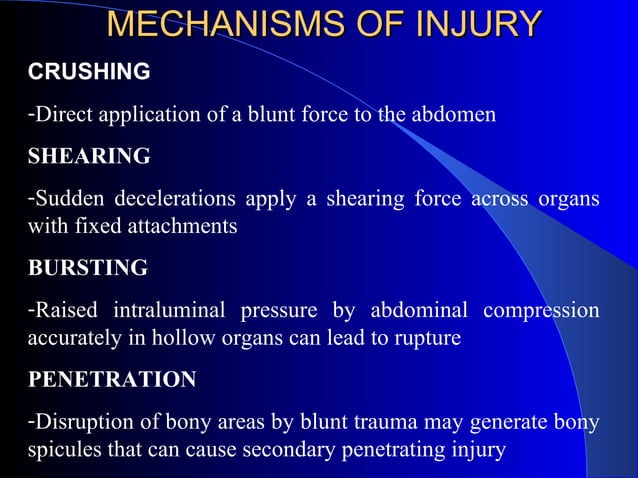 MECHANISMS OF INJURY

CRUSHING

-Direct application of a blunt force to the abdomen

SHEARING

-Sudden decelerations apply a shearing force across organs with fixed attachments

BURSTING

-Raised intraluminal pressure by abdominal compression accurately in hollow organs can lead to rupture

PENETRATION

-Disruption of bony areas by blunt trauma may generate bony spicules that can cause secondary penetrating injury